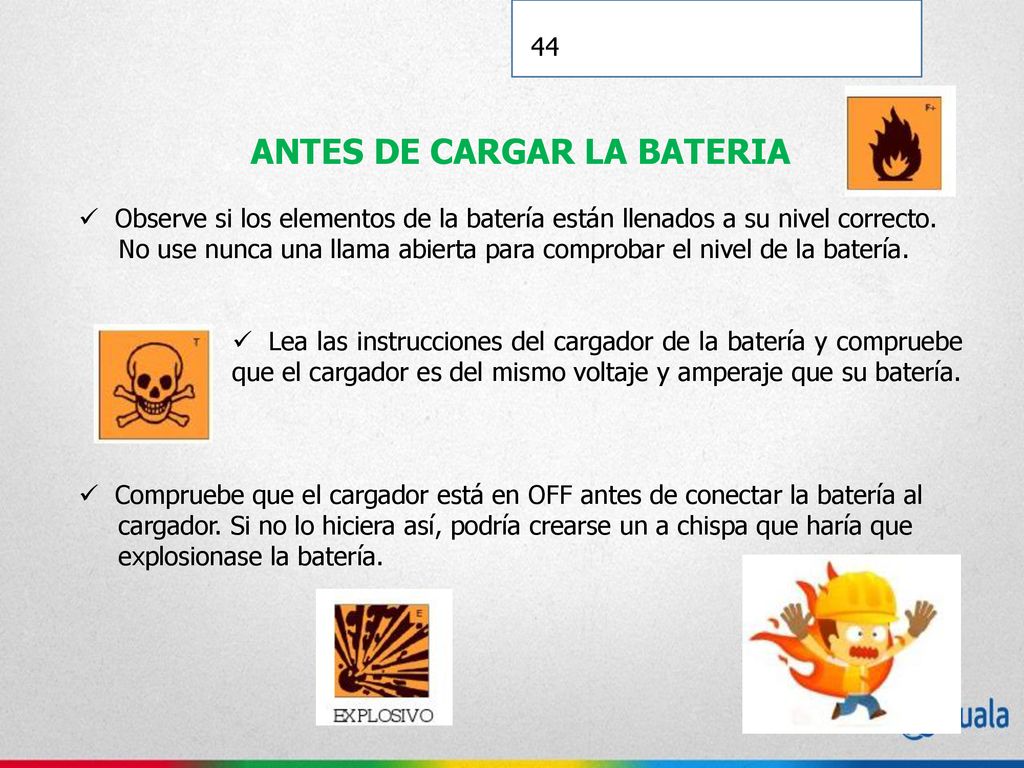 44

F+

ANTES DE CARGAR LA BATERIA

✓ Observe si los elementos de la batería están llenados a su nivel correcto. No use nunca una llama abierta para comprobar el nivel de la batería.

T

✓ Lea las instrucciones del cargador de la batería y compruebe que el cargador es del mismo voltaje y amperaje que su batería.

✓ Compruebe que el cargador está en OFF antes de conectar la batería al cargador. Si no lo hiciera así, podría crearse un a chispa que haría que explosionase la batería.

E

EXPLOSIVO

uala